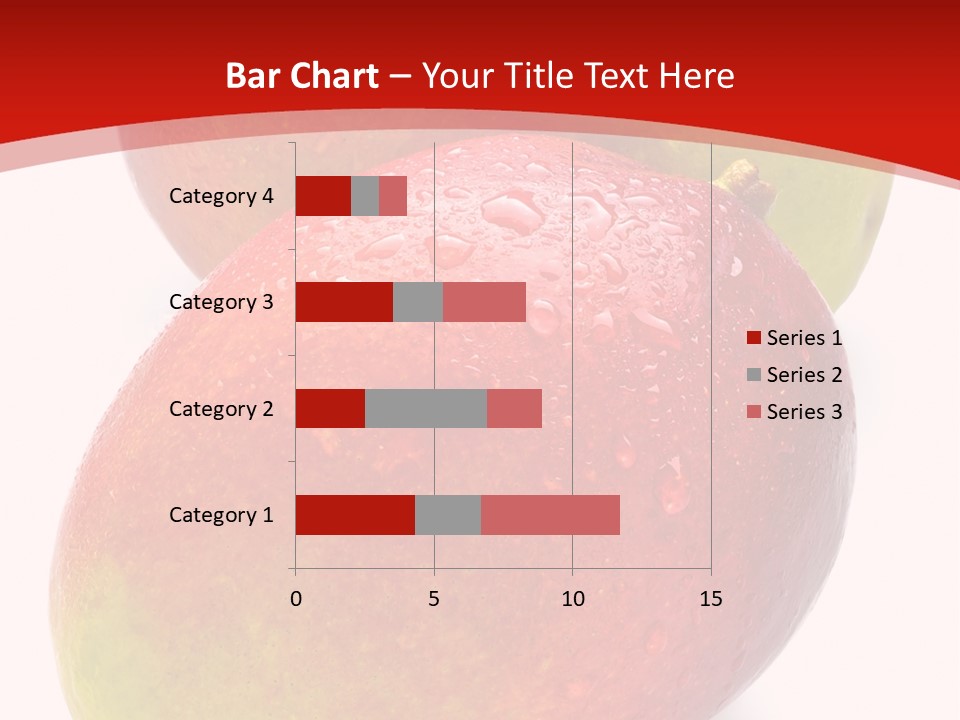 Bar Chart – Your Title Text Here

Category 4

Category 3

Category 2

Category 1

0
5
10
15

Series 1
Series 2
Series 3